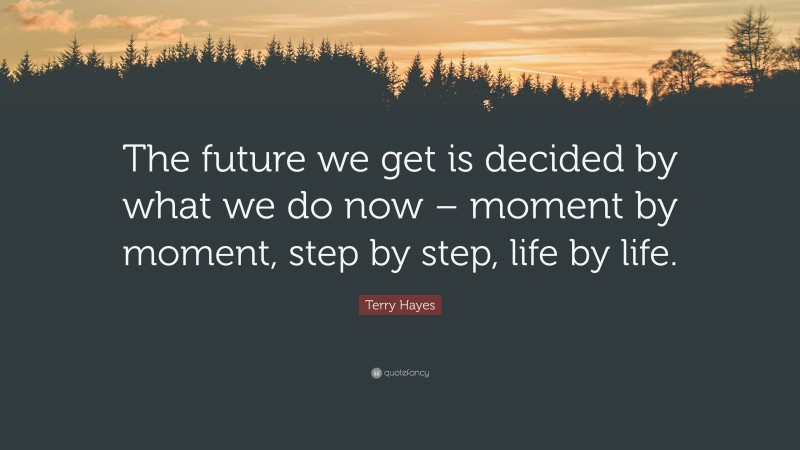 The future we get is decided by what we do now – moment by moment, step by step, life by life.

Terry Hayes

quotefancy